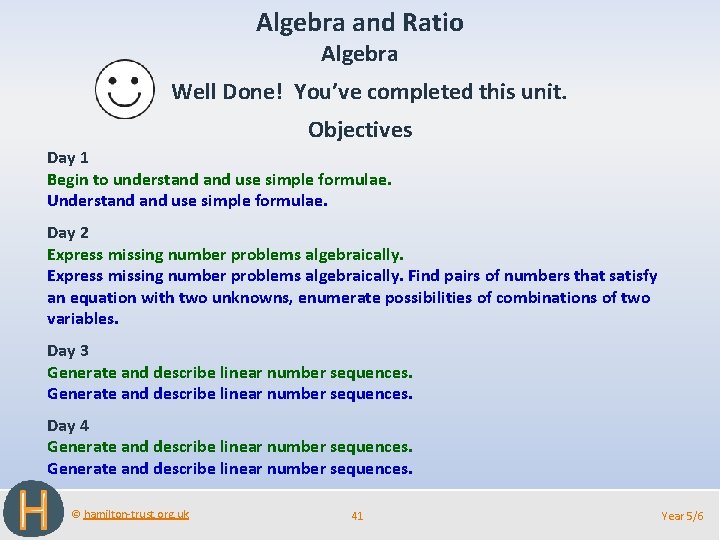 Algebra and Ratio
Algebra

Well Done! You've completed this unit.

Objectives

Day 1
Begin to understand and use simple formulae.
Understand and use simple formulae.

Day 2
Express missing number problems algebraically.
Express missing number problems algebraically. Find pairs of numbers that satisfy an equation with two unknowns, enumerate possibilities of combinations of two variables.

Day 3
Generate and describe linear number sequences.
Generate and describe linear number sequences.

Day 4
Generate and describe linear number sequences.
Generate and describe linear number sequences.

H

© hamilton-trust.org.uk

41

Year 5/6